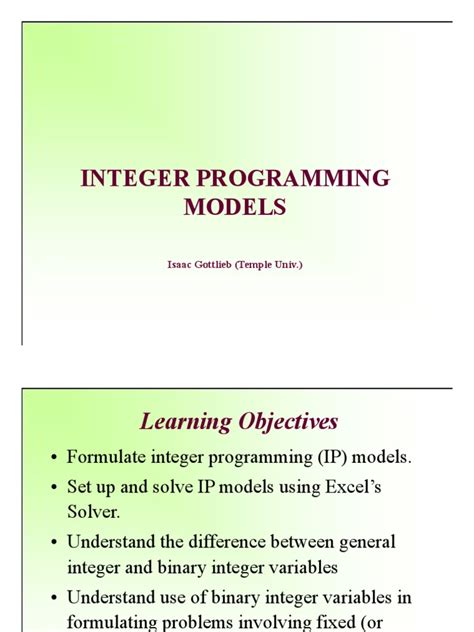 INTEGER PROGRAMMING MODELS

Isaac Gottlieb (Temple Univ.)

Learning Objectives

• Formulate integer programming (IP) models.

• Set up and solve IP models using Excel's Solver.

• Understand the difference between general integer and binary integer variables

• Understand use of binary integer variables in formulating problems involving fixed (or